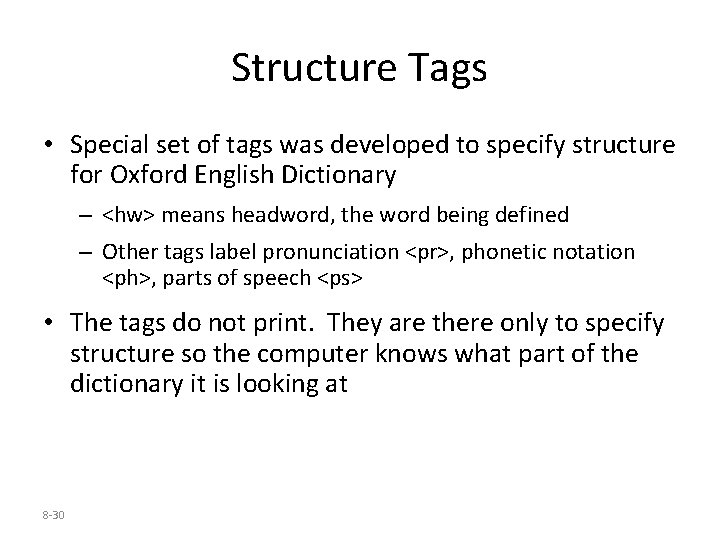 Structure Tags

• Special set of tags was developed to specify structure for Oxford English Dictionary

– <hw> means headword, the word being defined

– Other tags label pronunciation <pr>, phonetic notation <ph>, parts of speech <ps>

• The tags do not print. They are there only to specify structure so the computer knows what part of the dictionary it is looking at

8-30